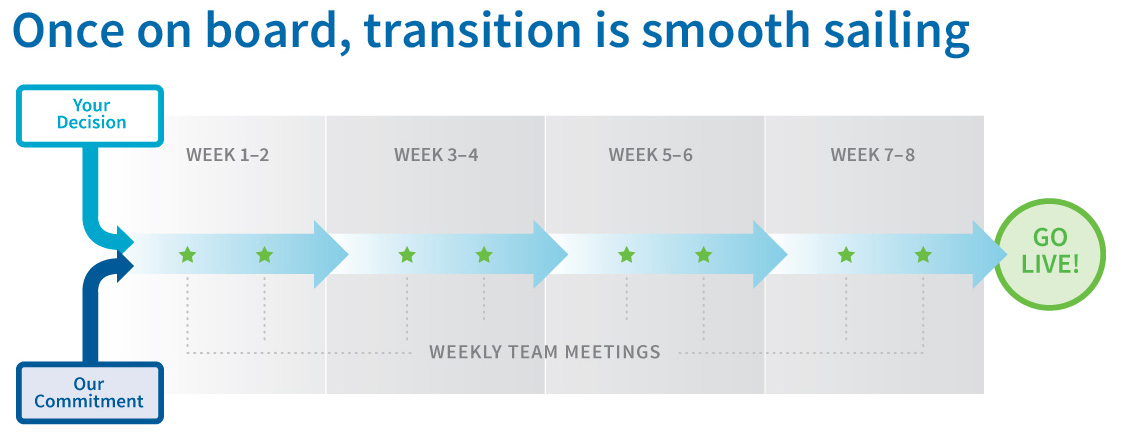 Once on board, transition is smooth sailing

Your Decision

WEEK 1–2

WEEK 3–4

WEEK 5–6

WEEK 7–8

GO LIVE!

WEEKLY TEAM MEETINGS

Our Commitment